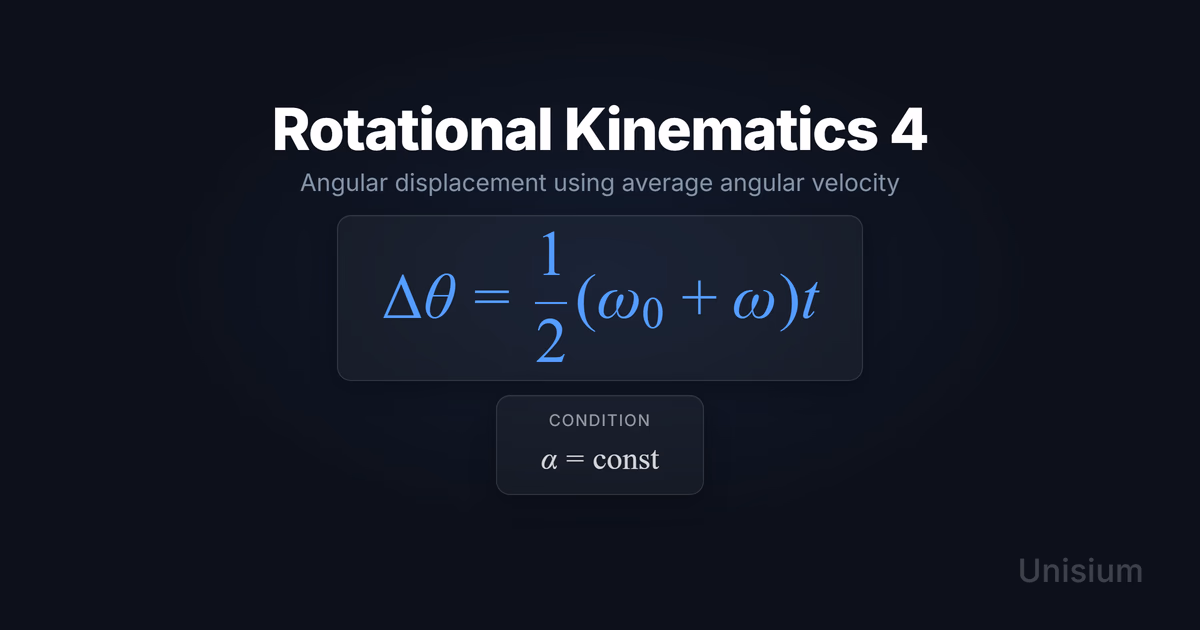 Rotational Kinematics 4

Angular displacement using average angular velocity

$\Delta\theta = \frac{1}{2}(\omega_0 + \omega)t$

CONDITION

$\alpha = \text{const}$

Unisium